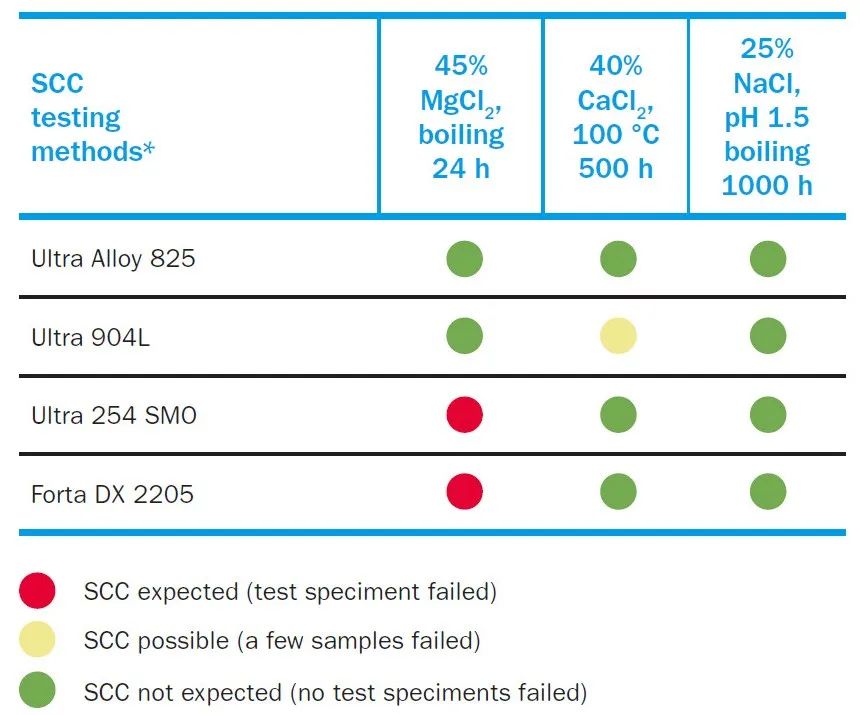 | SCC testing methods* | 45% $MgCl_2$, boiling 24 h | 40% $CaCl_2$, 100 °C 500 h | 25% NaCl, pH 1.5 boiling 1000 h |
|---|---|---|---|
| Ultra Alloy 825 | | | |
| Ultra 904L | | | |
| Ultra 254 SMO | | | |
| Forta DX 2205 | | | |

SCC expected (test speciment failed)

SCC possible (a few samples failed)

SCC not expected (no test speciments failed)